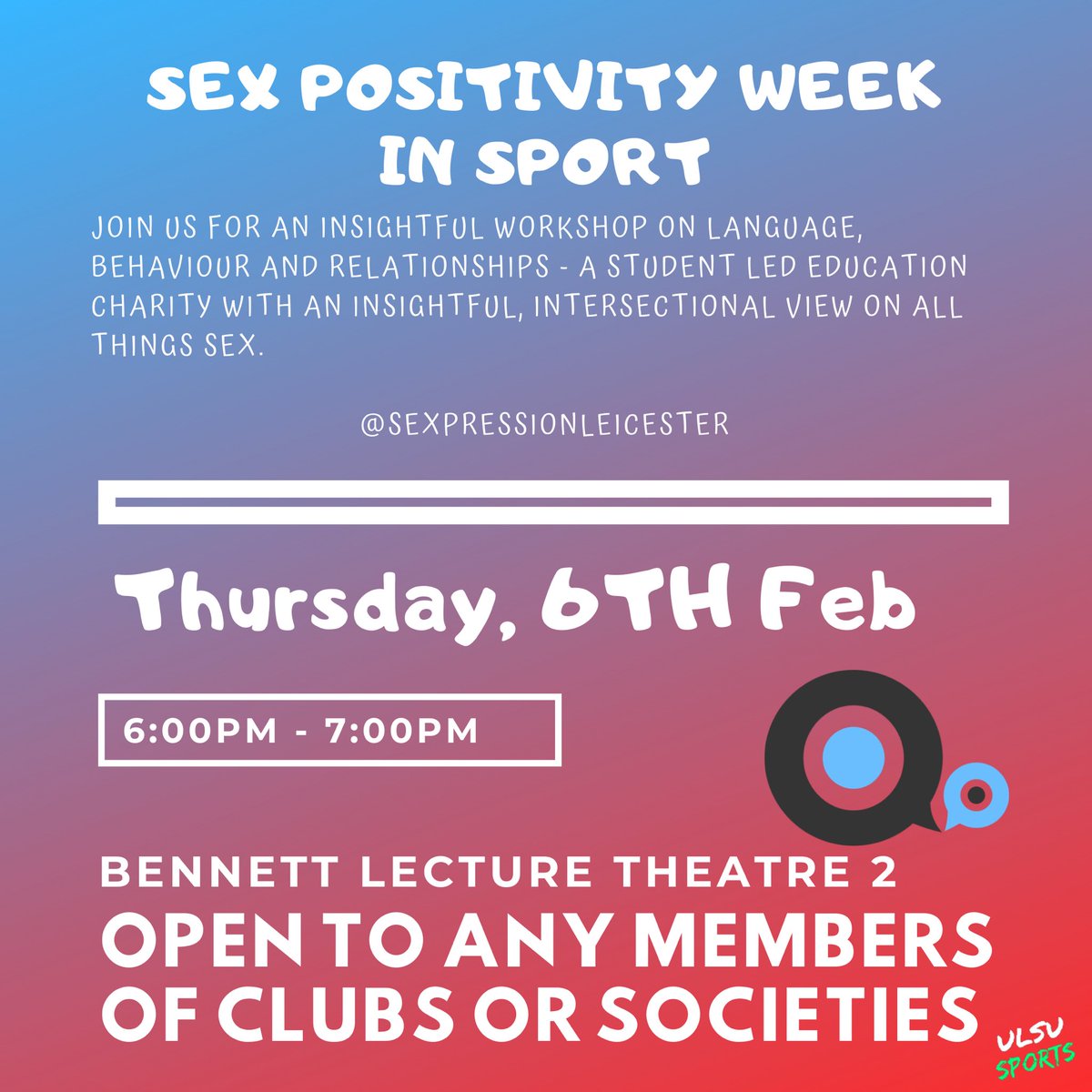 SEX POSITIVITY WEEK IN SPORT

JOIN US FOR AN INSIGHTFUL WORKSHOP ON LANGUAGE, BEHAVIOUR AND RELATIONSHIPS - A STUDENT LED EDUCATION CHARITY WITH AN INSIGHTFUL, INTERSECTIONAL VIEW ON ALL THINGS SEX.

@SEXPRESSIONLEICESTER

Thursday, 6TH Feb

6:00PM - 7:00PM

BENNETT LECTURE THEATRE 2

OPEN TO ANY MEMBERS OF CLUBS OR SOCIETIES

ULSU SPORTS